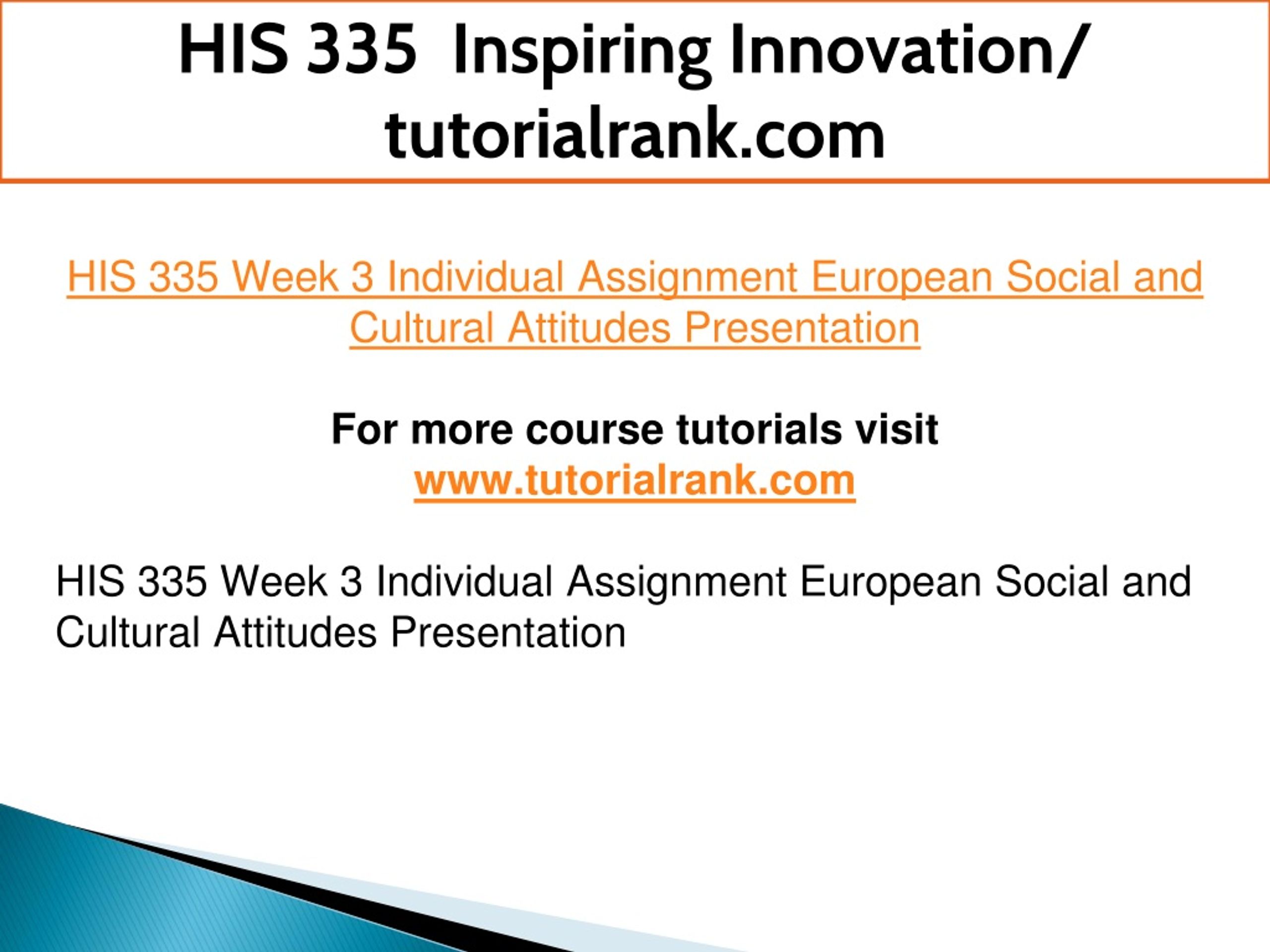 HIS 335 Inspiring Innovation/ tutorialrank.com

HIS 335 Week 3 Individual Assignment European Social and Cultural Attitudes Presentation

For more course tutorials visit
www.tutorialrank.com

HIS 335 Week 3 Individual Assignment European Social and Cultural Attitudes Presentation